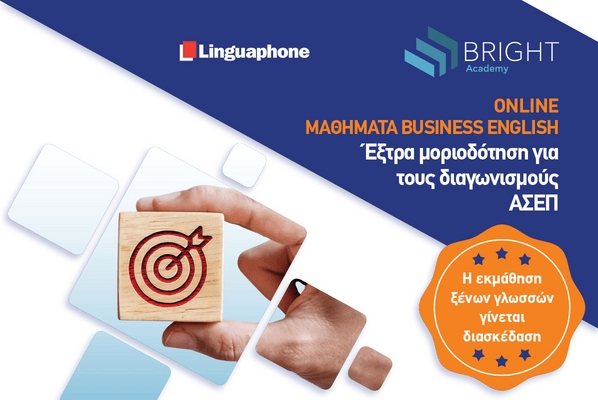 Linguaphone

BRIGHT
Academy

ONLINE
ΜΑΘΗΜΑΤΑ BUSINESS ENGLISH
Έξτρα μοριοδότηση για τους διαγωνισμούς ΑΣΕΠ

Η εκμάθηση ξένων γλωσσών γίνεται διασκέδαση